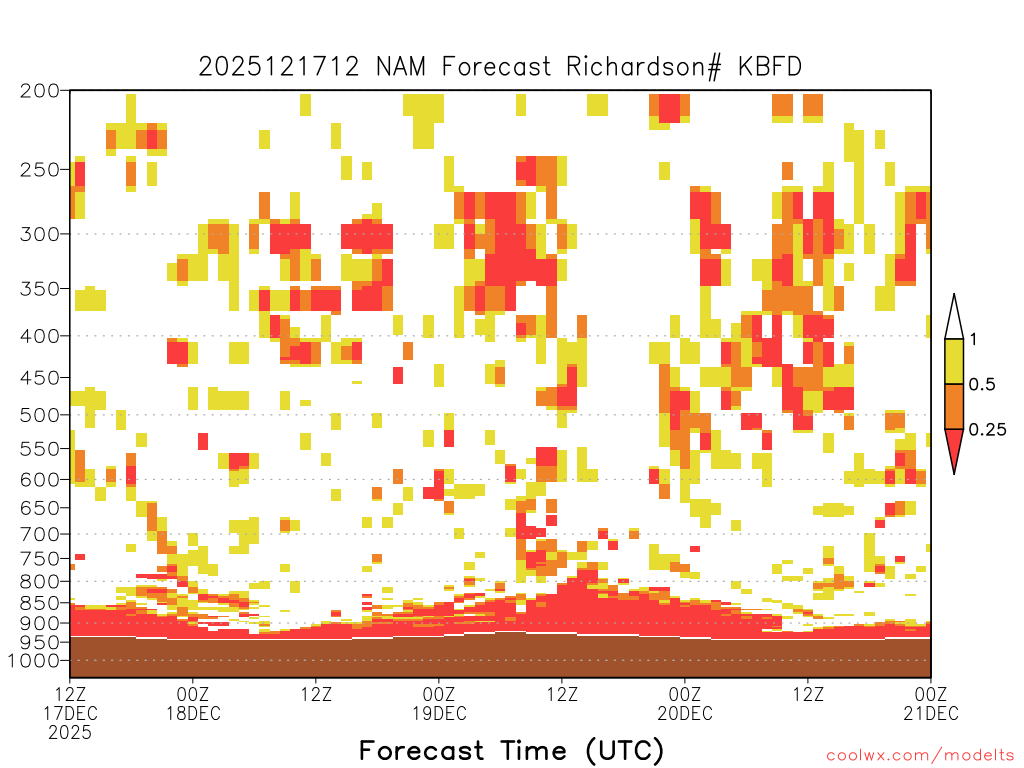 2025121712 NAM Forecast Richardson# KBFD

200
250
300
350
400
450
500
550
600
650
700
750
800
850
900
950
1000

1
0.5
0.25

12Z 17DEC 2025
00Z 18DEC
12Z
00Z 19DEC
12Z
00Z 20DEC
12Z
00Z 21DEC

Forecast Time (UTC)

coolwx.com/modelts